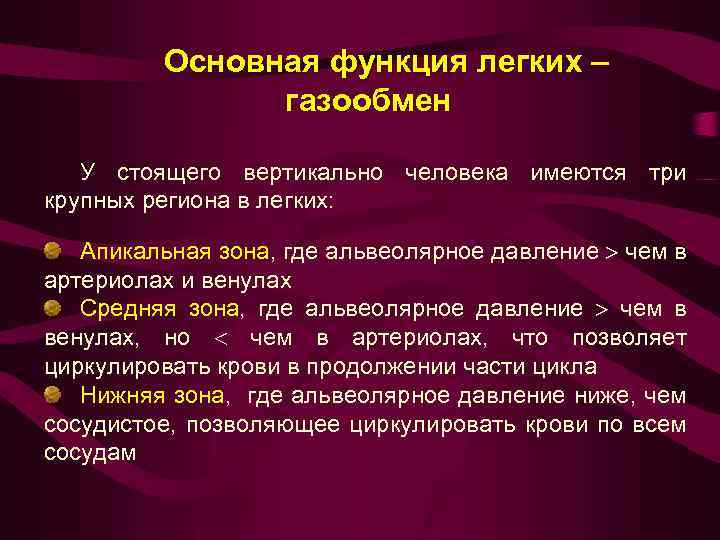 Основная функция легких – газообмен

У стоящего вертикально человека имеются три крупных региона в легких:

Апикальная зона, где альвеолярное давление > чем в артериолах и венулах

Средняя зона, где альвеолярное давление > чем в венулах, но < чем в артериолах, что позволяет циркулировать крови в продолжении части цикла

Нижняя зона, где альвеолярное давление ниже, чем сосудистое, позволяющее циркулировать крови по всем сосудам